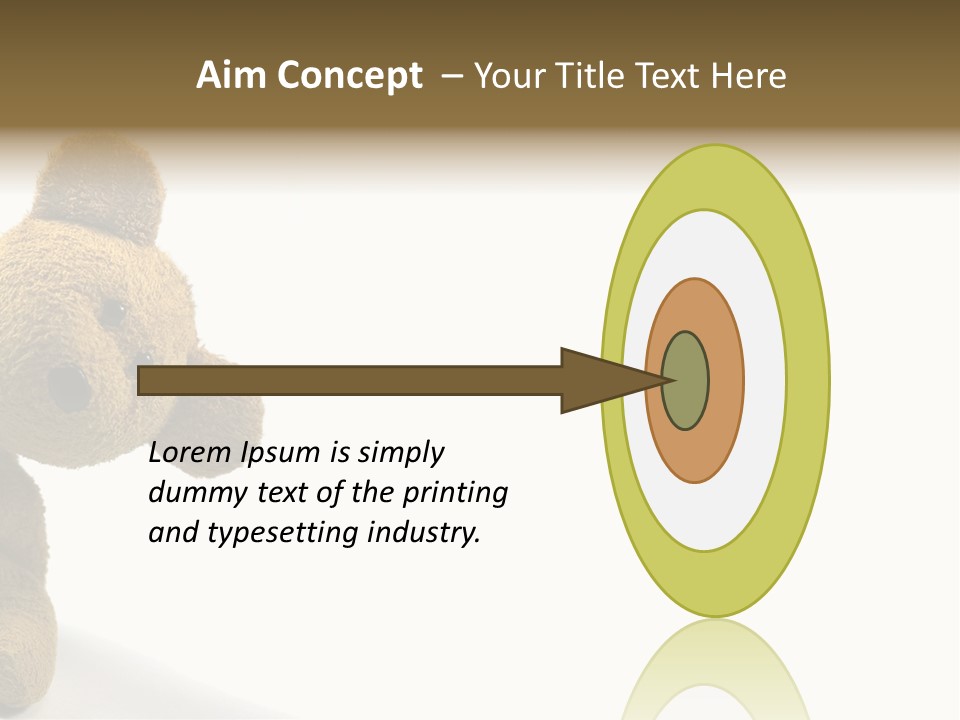 Aim Concept – Your Title Text Here

Lorem Ipsum is simply dummy text of the printing and typesetting industry.